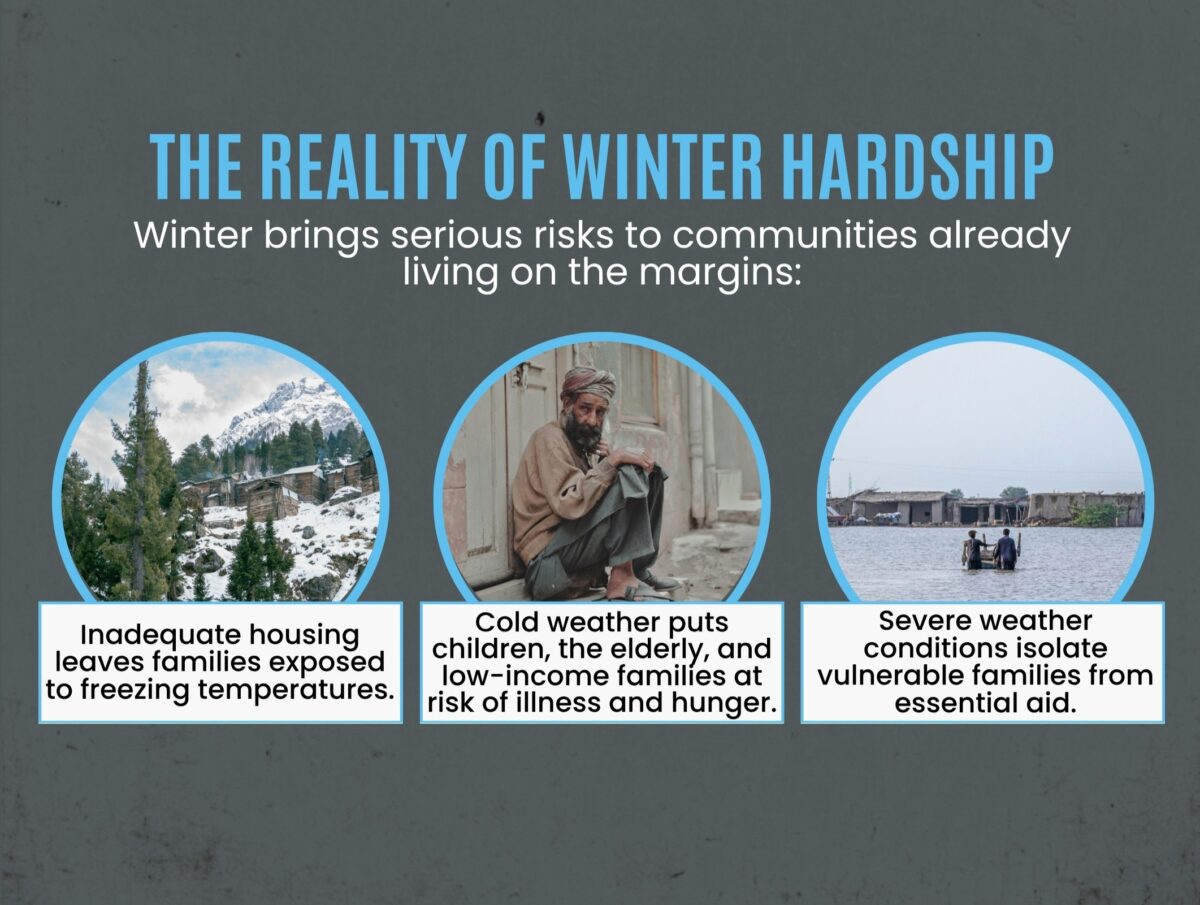 THE REALITY OF WINTER HARDSHIP

Winter brings serious risks to communities already living on the margins:

Inadequate housing leaves families exposed to freezing temperatures.

Cold weather puts children, the elderly, and low-income families at risk of illness and hunger.

Severe weather conditions isolate vulnerable families from essential aid.